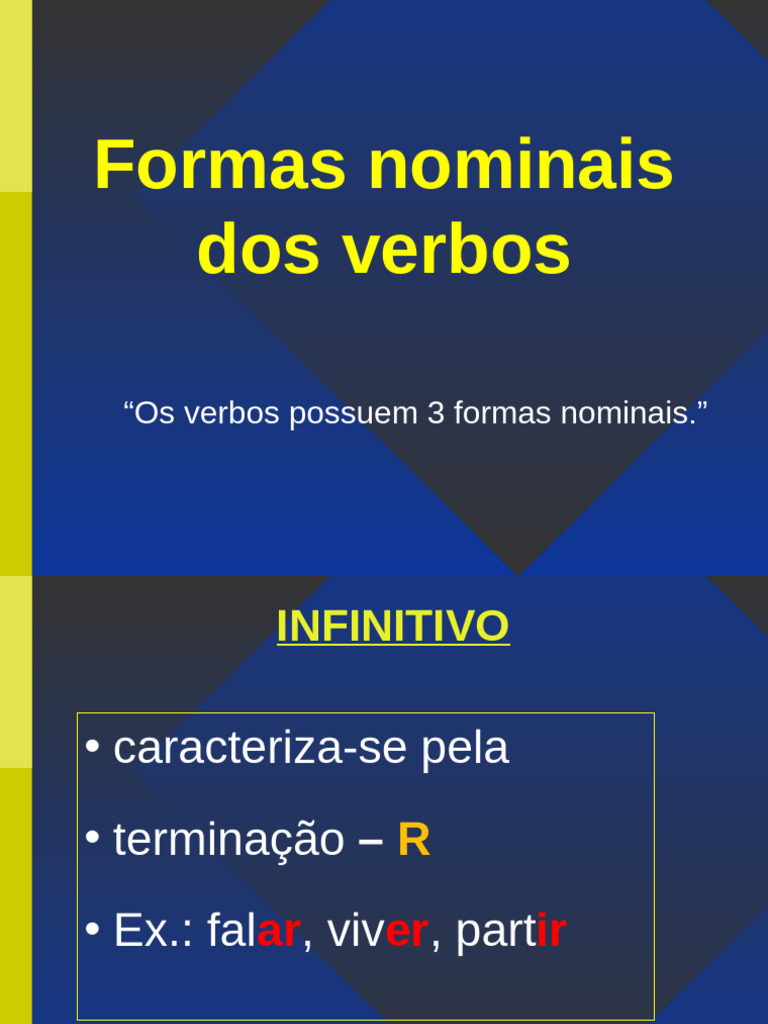 Formas nominais dos verbos

“Os verbos possuem 3 formas nominais.”

INFINITIVO

• caracteriza-se pela

• terminação – R

• Ex.: falar, viver, partir